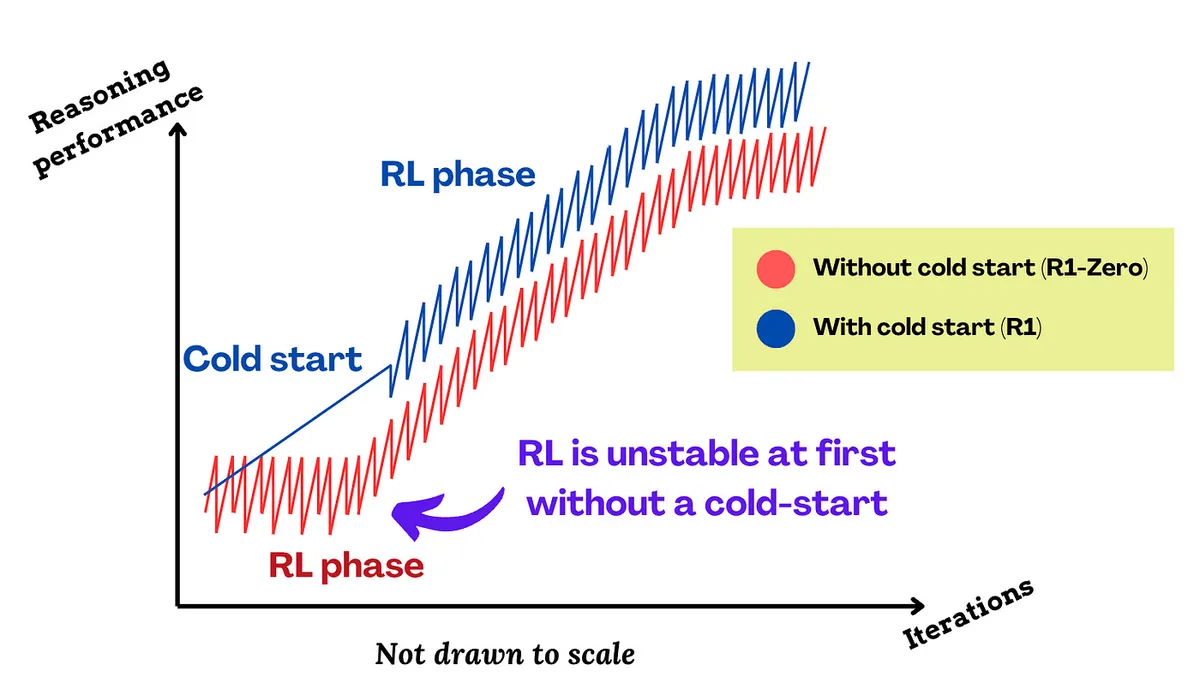 Reasoning performance

RL phase

Without cold start (R1-Zero)

With cold start (R1)

Cold start

RL is unstable at first without a cold-start

RL phase

Iterations

Not drawn to scale